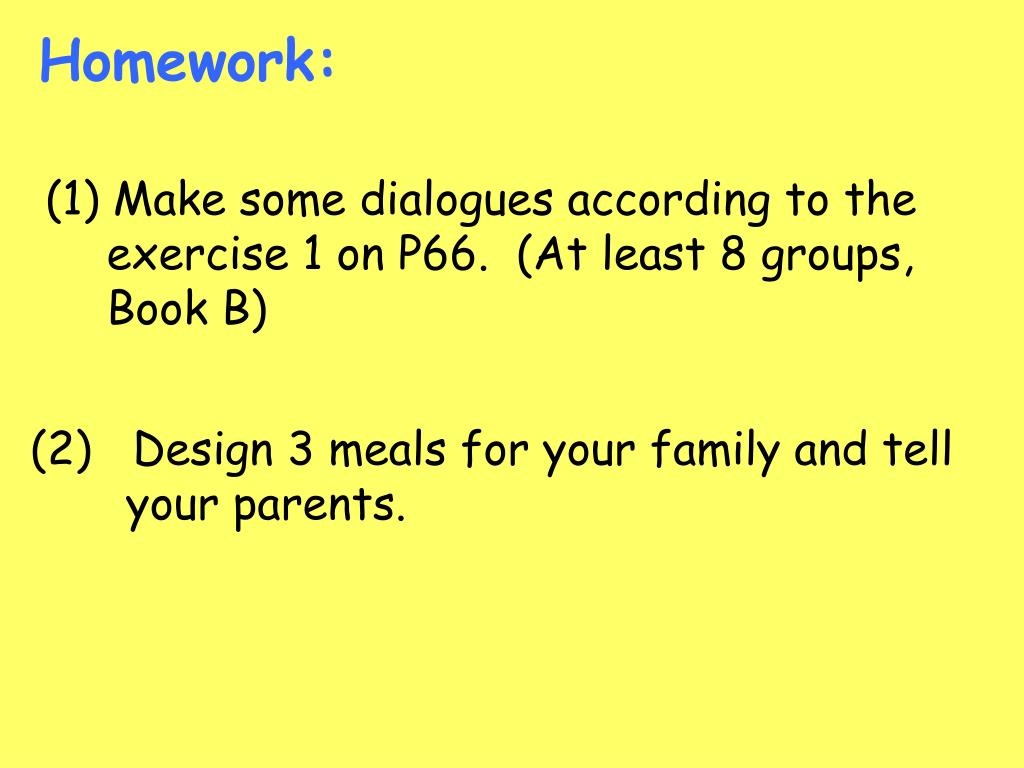 Homework:

(1) Make some dialogues according to the exercise 1 on P66. (At least 8 groups, Book B)

(2) Design 3 meals for your family and tell your parents.